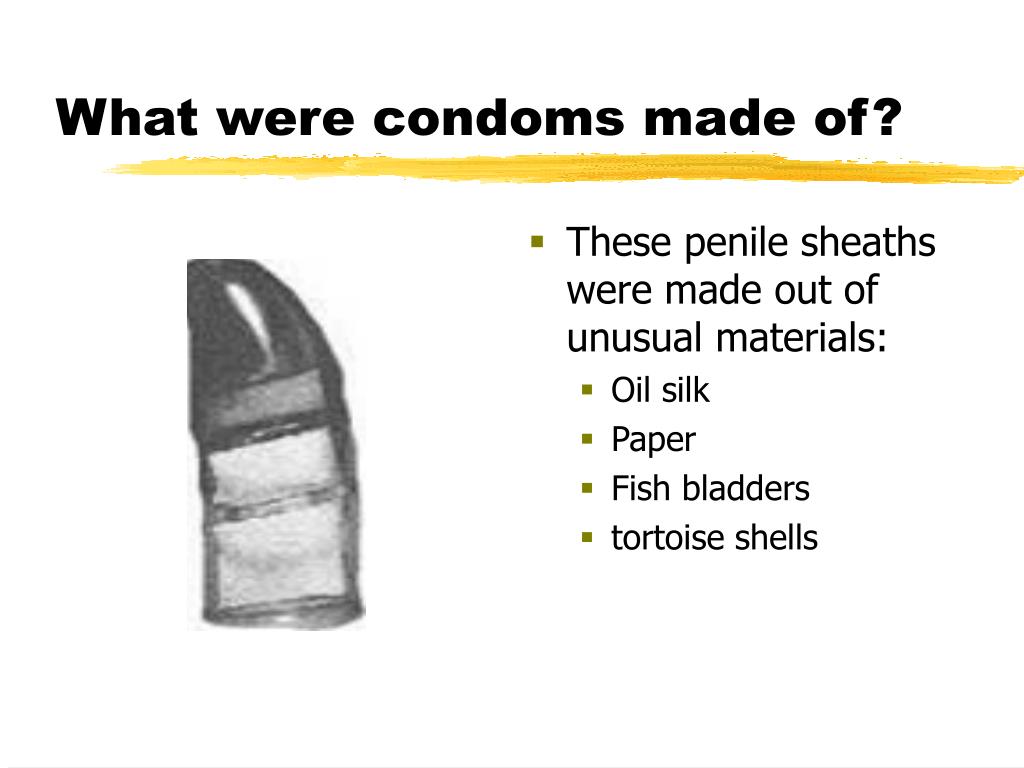 What were condoms made of?

- These penile sheaths were made out of unusual materials:
  - Oil silk
  - Paper
  - Fish bladders
  - tortoise shells